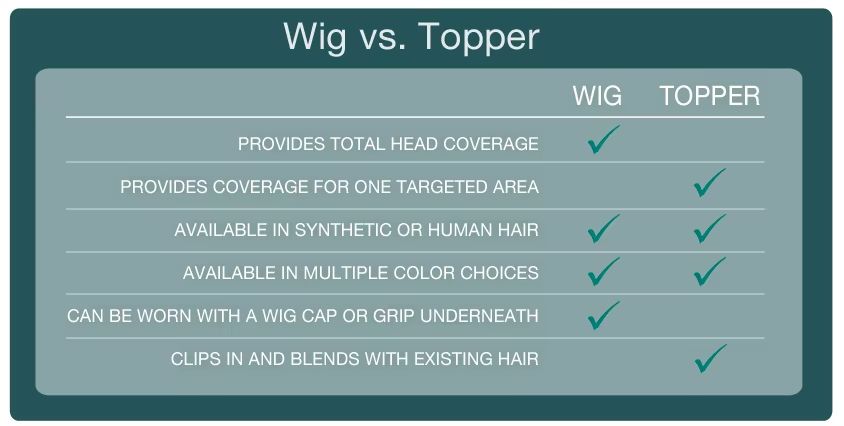 Wig vs. Topper

| | WIG | TOPPER |
|---|---|---|
| PROVIDES TOTAL HEAD COVERAGE | ✓ | |
| PROVIDES COVERAGE FOR ONE TARGETED AREA | | ✓ |
| AVAILABLE IN SYNTHETIC OR HUMAN HAIR | ✓ | ✓ |
| AVAILABLE IN MULTIPLE COLOR CHOICES | ✓ | ✓ |
| CAN BE WORN WITH A WIG CAP OR GRIP UNDERNEATH | ✓ | |
| CLIPS IN AND BLENDS WITH EXISTING HAIR | | ✓ |